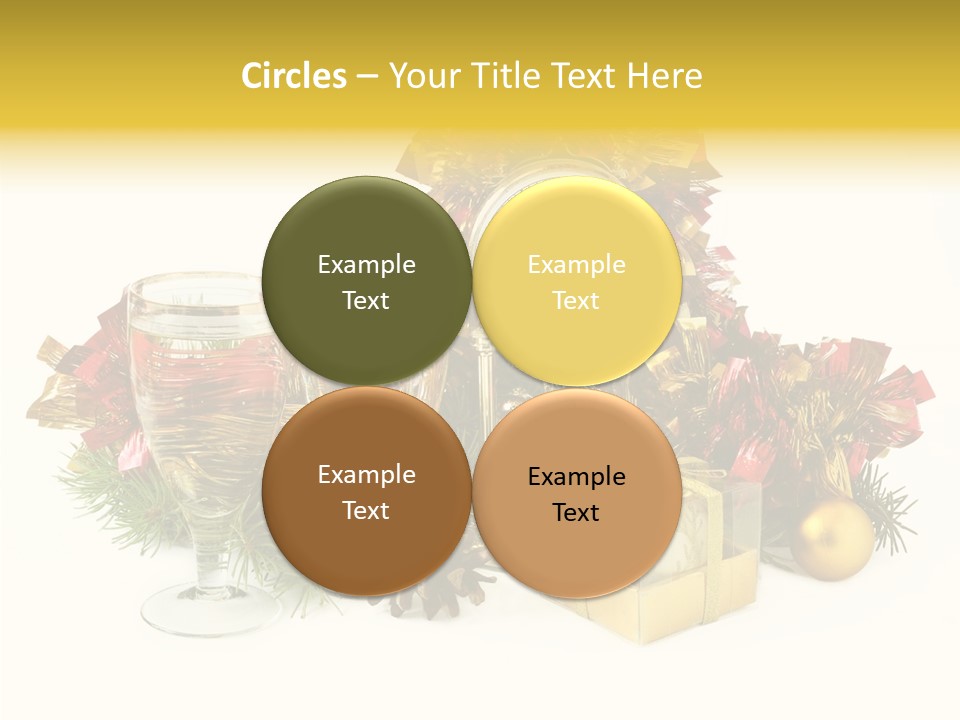 Circles – Your Title Text Here

Example Text

Example Text

Example Text

Example Text